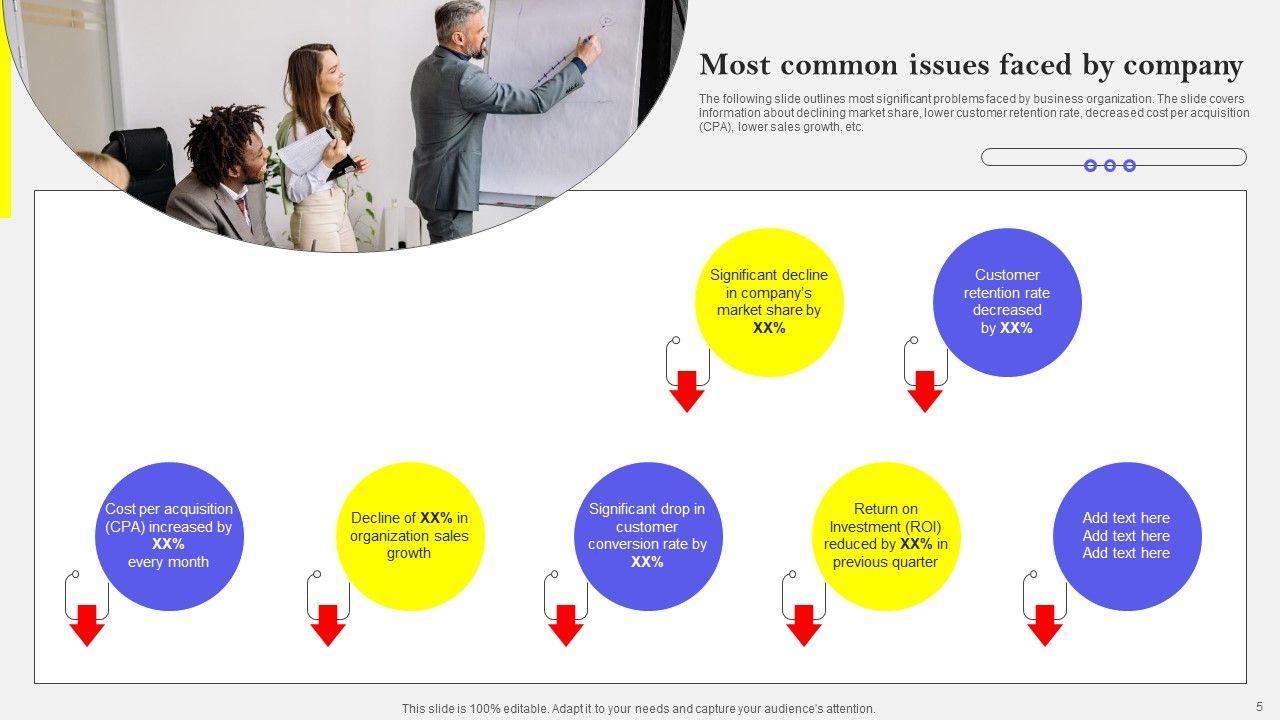 Most common issues faced by company

The following slide outlines most significant problems faced by business organization. The slide covers information about declining market share, lower customer retention rate, decreased cost per acquisition (CPA), lower sales growth, etc.

Significant decline in company's market share by XX%

Customer retention rate decreased by XX%

Cost per acquisition (CPA) increased by XX% every month

Decline of XX% in organization sales growth

Significant drop in customer conversion rate by XX%

Return on Investment (ROI) reduced by XX% in previous quarter

Add text here Add text here Add text here

This slide is 100% editable. Adapt it to your needs and capture your audience's attention.

5